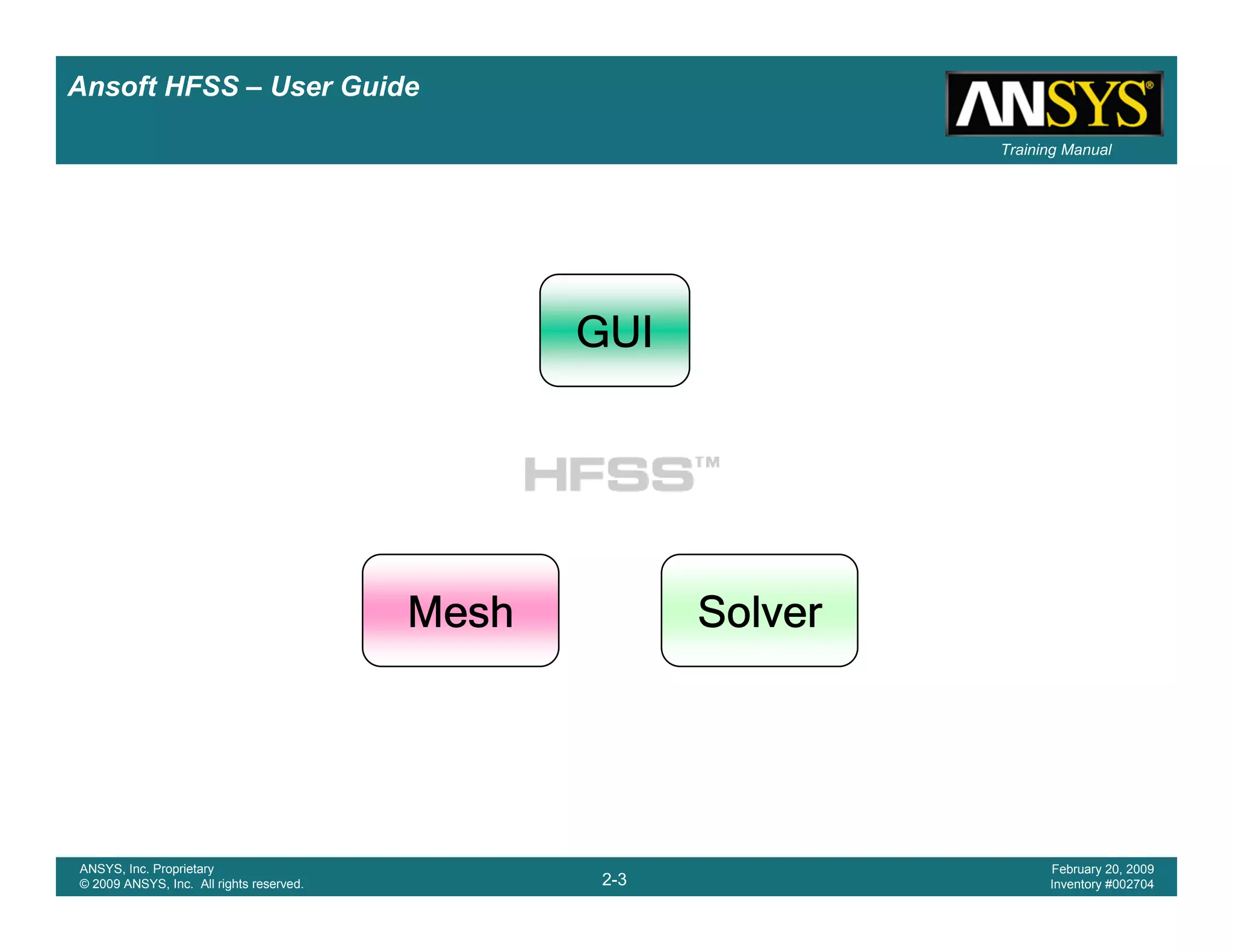 Ansoft HFSS – User Guide

ANSYS®

Training Manual

GUI

HFSS™

Mesh

Solver

ANSYS, Inc. Proprietary
© 2009 ANSYS, Inc. All rights reserved.

2-3

February 20, 2009
Inventory #002704